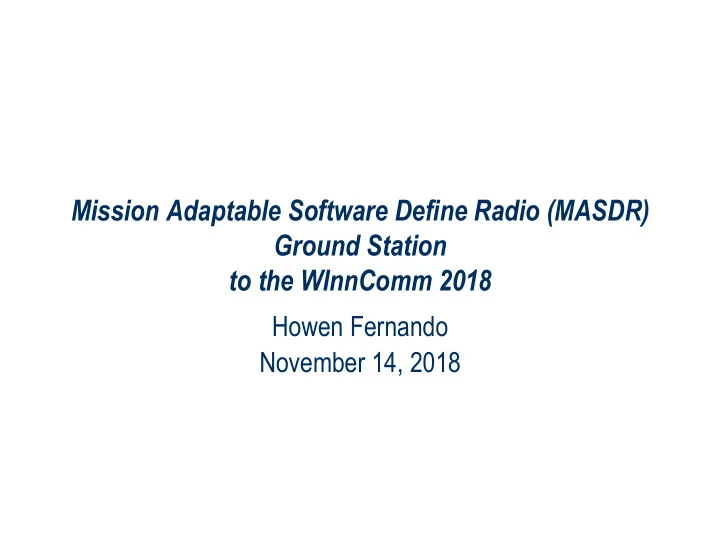 Mission Adaptable Software Define Radio (MASDR)
Ground Station
to the WInnComm 2018

Howen Fernando
November 14, 2018